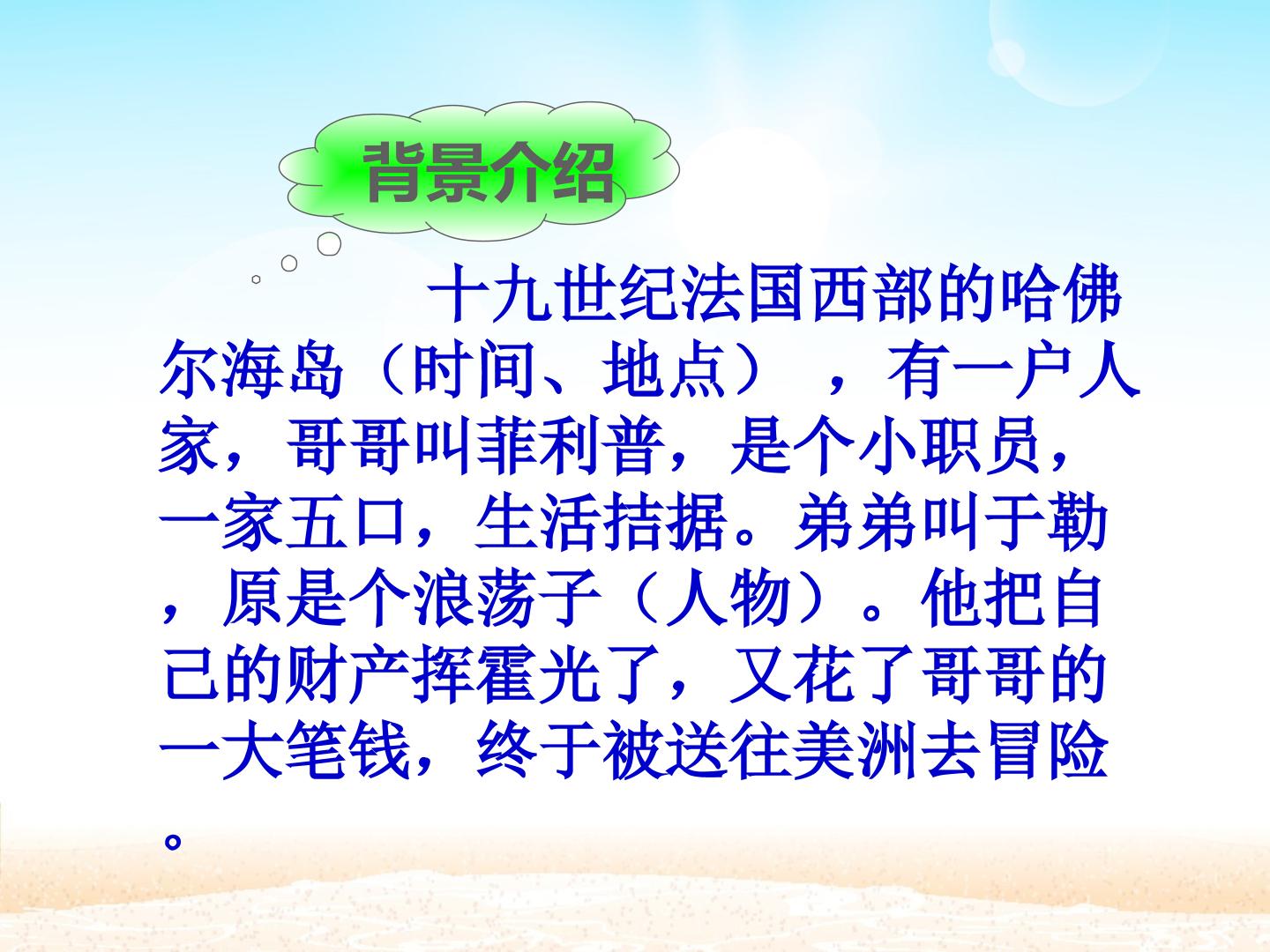 背景介绍

十九世纪法国西部的哈佛尔海岛（时间、地点），有一户人家，哥哥叫菲利普，是个小职员，一家五口，生活拮据。弟弟叫于勒，原是个浪荡子（人物）。他把自己的财产挥霍光了，又花了哥哥的一大笔钱，终于被送往美洲去冒险。